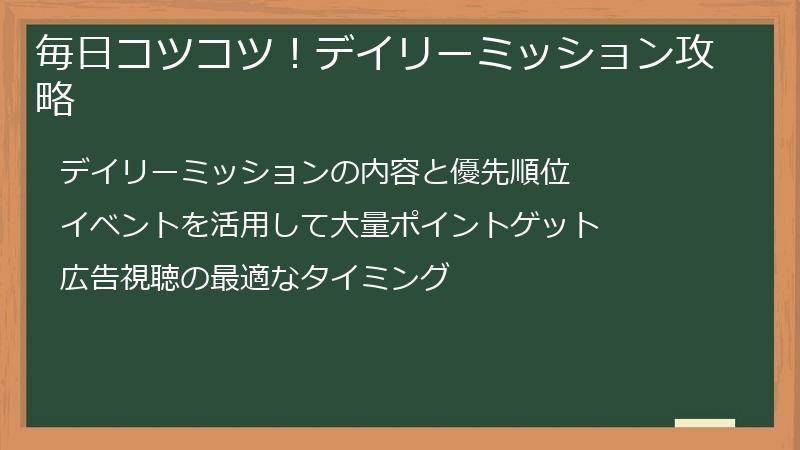 毎日コツコツ！デイリーミッション攻略

デイリーミッションの内容と優先順位

イベントを活用して大量ポイントゲット

広告視聴の最適なタイミング